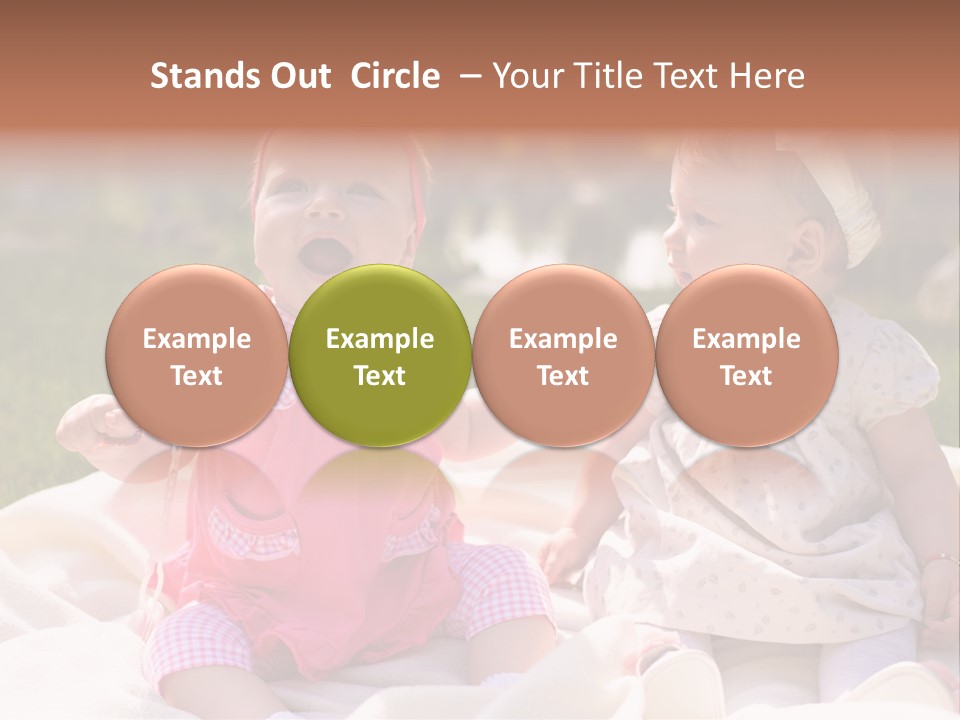 Stands Out Circle – Your Title Text Here

Example Text

Example Text

Example Text

Example Text